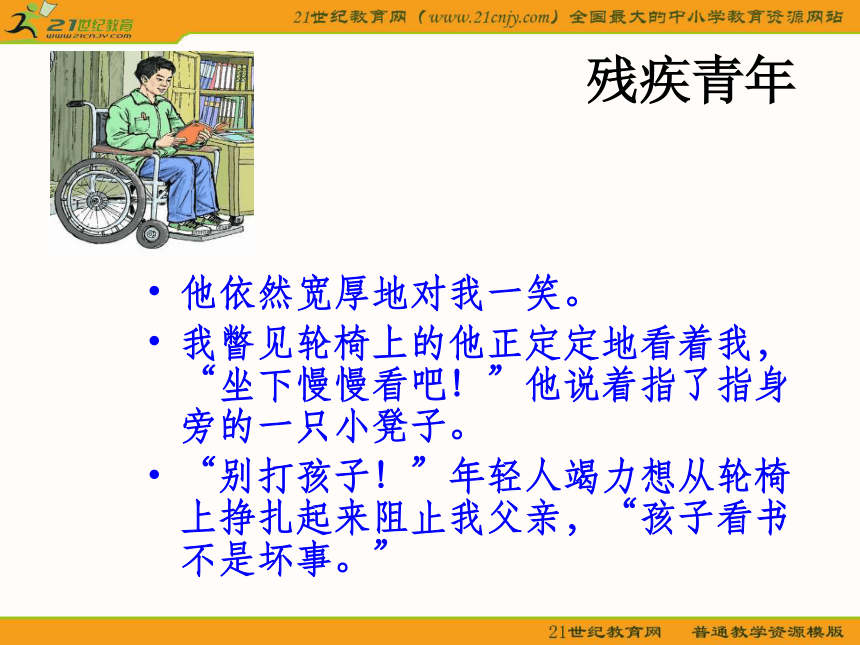 21世纪教育 www.21cnjy.com

21世纪教育网（www.21cnjy.com）全国最大的中小学教育资源网站

残疾青年

• 他依然宽厚地对我一笑。

• 我瞥见轮椅上的他正定定地看着我，“坐下慢慢看吧！”他说着指了指身旁的一只小凳子。

• “别打孩子！”年轻人竭力想从轮椅上挣扎起来阻止我父亲，“孩子看书不是坏事。”

21世纪教育网　普通教学资源模版